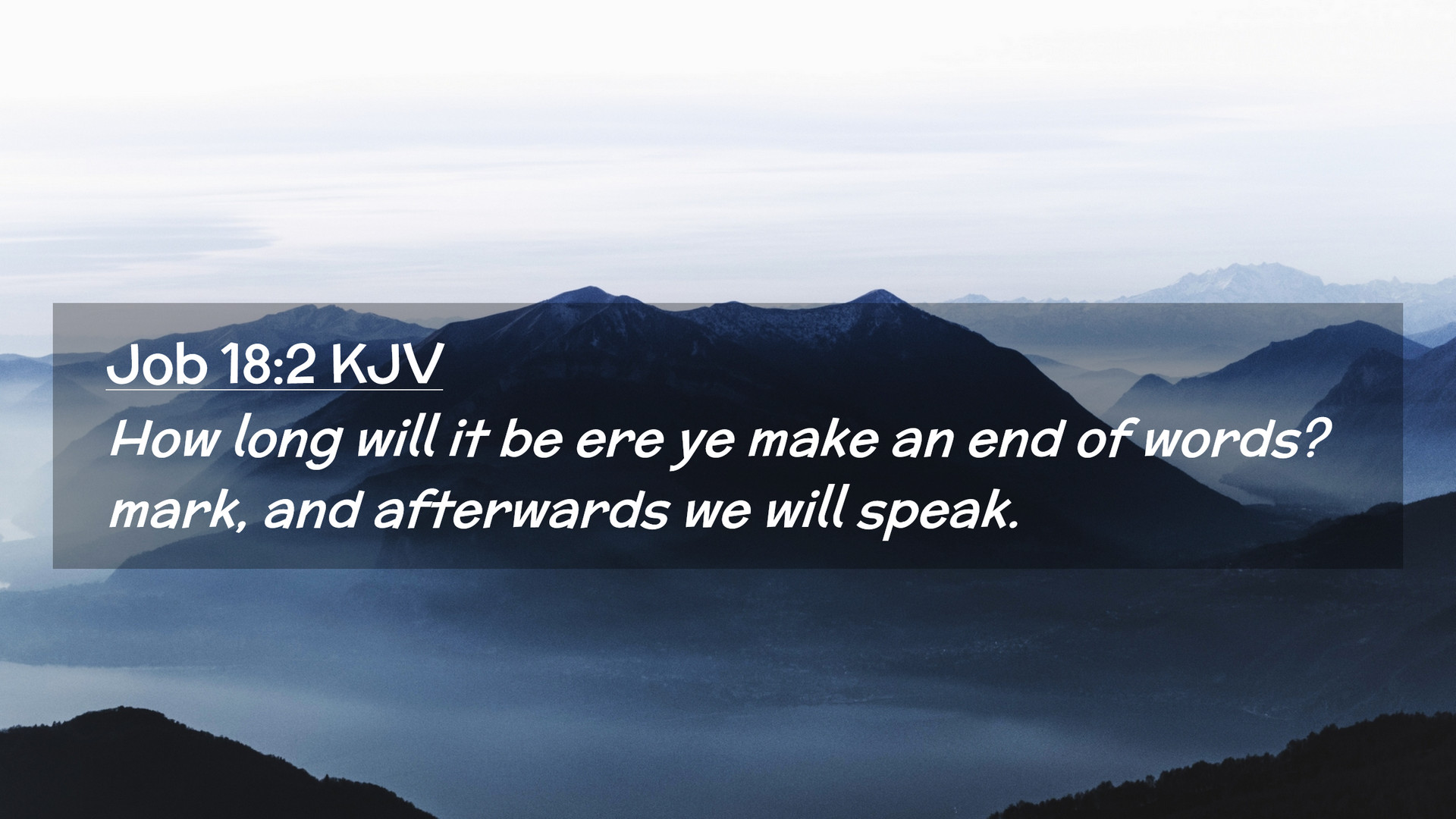 Job 18:2 KJV

How long will it be ere ye make an end of words? mark, and afterwards we will speak.